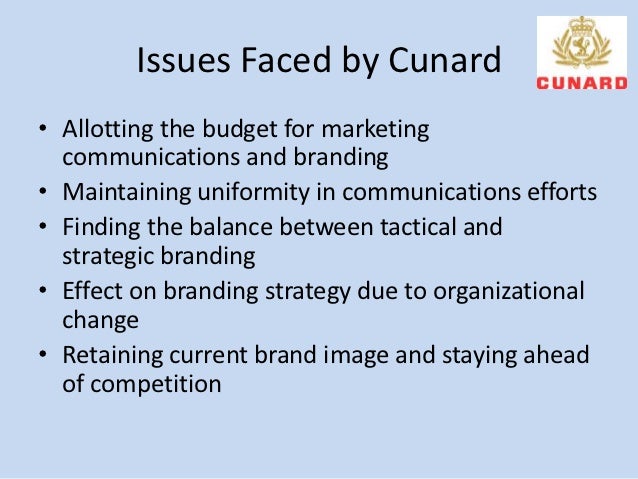 Issues Faced by Cunard

CUNARD

• Allotting the budget for marketing communications and branding
• Maintaining uniformity in communications efforts
• Finding the balance between tactical and strategic branding
• Effect on branding strategy due to organizational change
• Retaining current brand image and staying ahead of competition